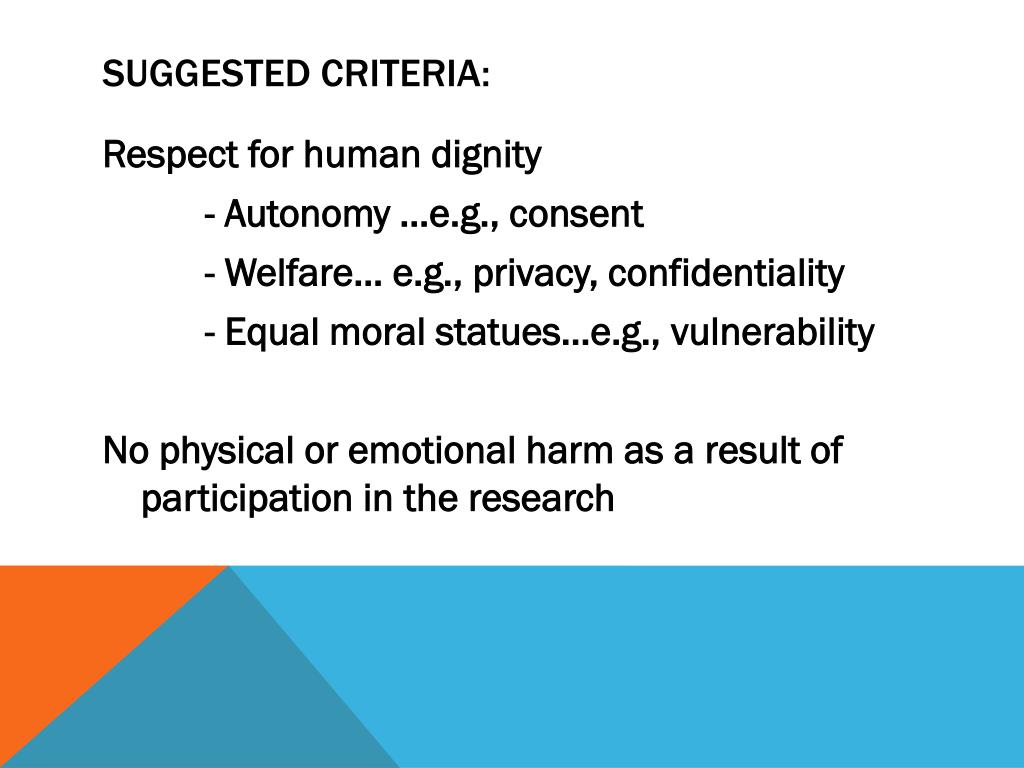 SUGGESTED CRITERIA:

Respect for human dignity

- Autonomy …e.g., consent

- Welfare… e.g., privacy, confidentiality

- Equal moral statues…e.g., vulnerability

No physical or emotional harm as a result of participation in the research